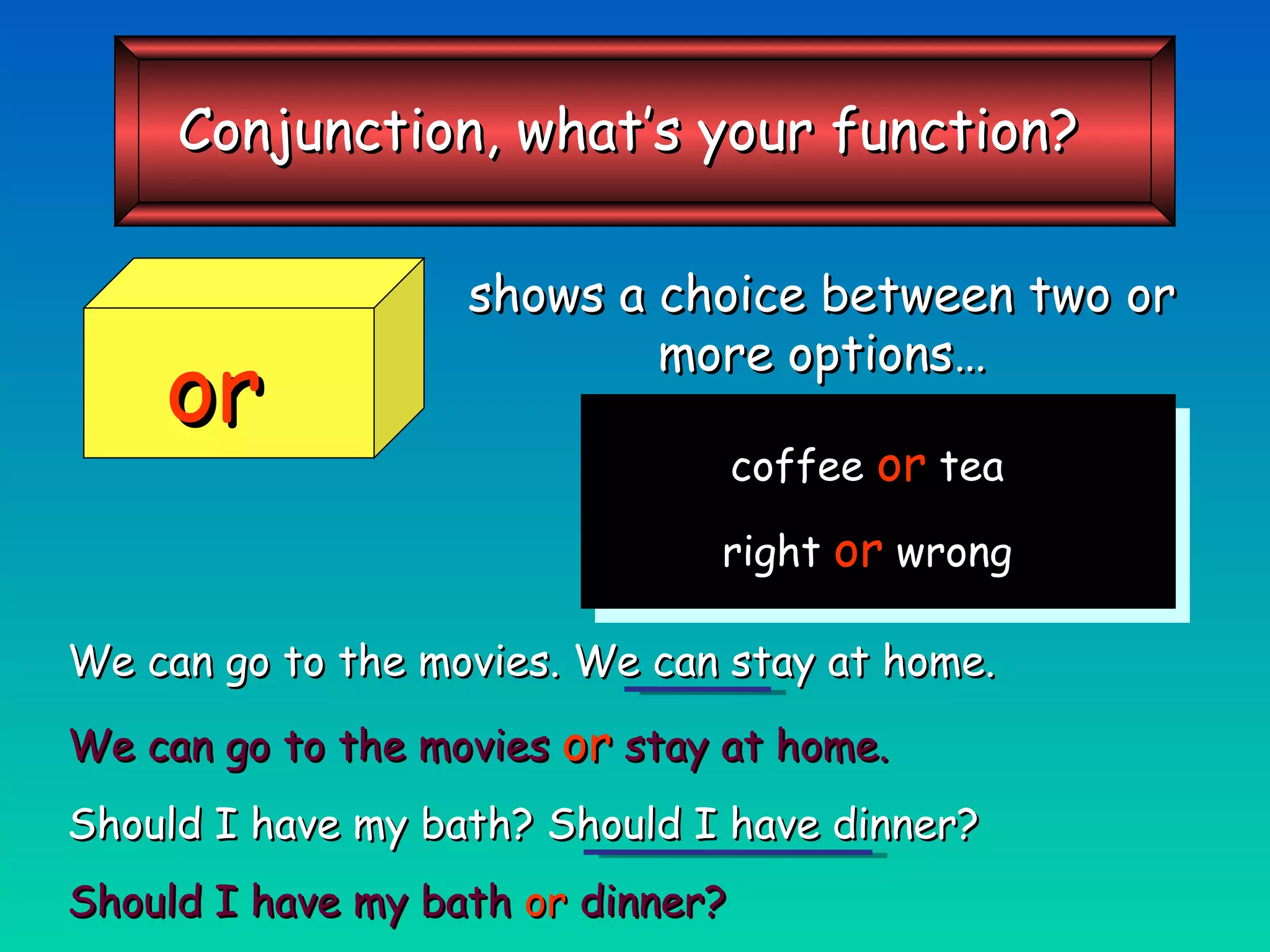 Conjunction, what's your function?

or

shows a choice between two or more options…

coffee or tea

right or wrong

We can go to the movies. We can stay at home.

We can go to the movies or stay at home.

Should I have my bath? Should I have dinner?

Should I have my bath or dinner?